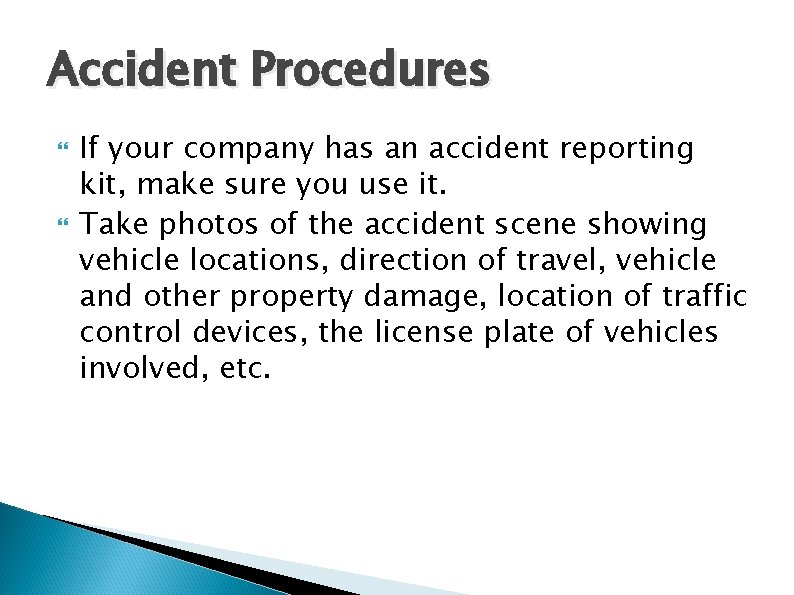 Accident Procedures

If your company has an accident reporting kit, make sure you use it.

Take photos of the accident scene showing vehicle locations, direction of travel, vehicle and other property damage, location of traffic control devices, the license plate of vehicles involved, etc.